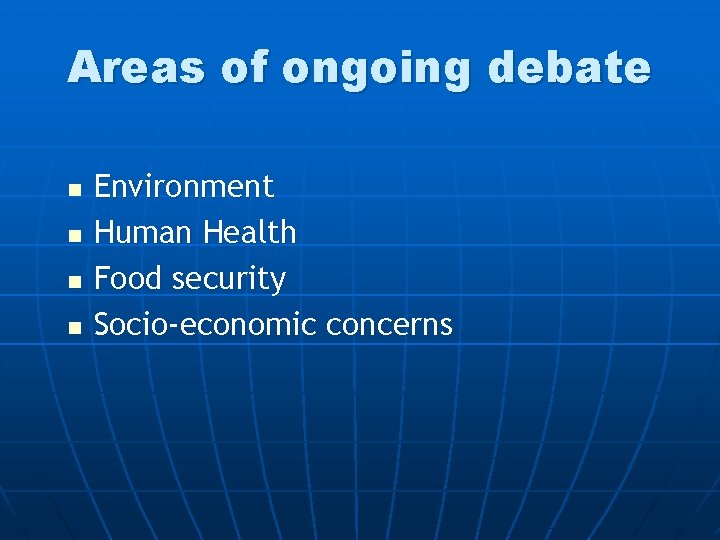 Areas of ongoing debate

- Environment
- Human Health
- Food security
- Socio-economic concerns